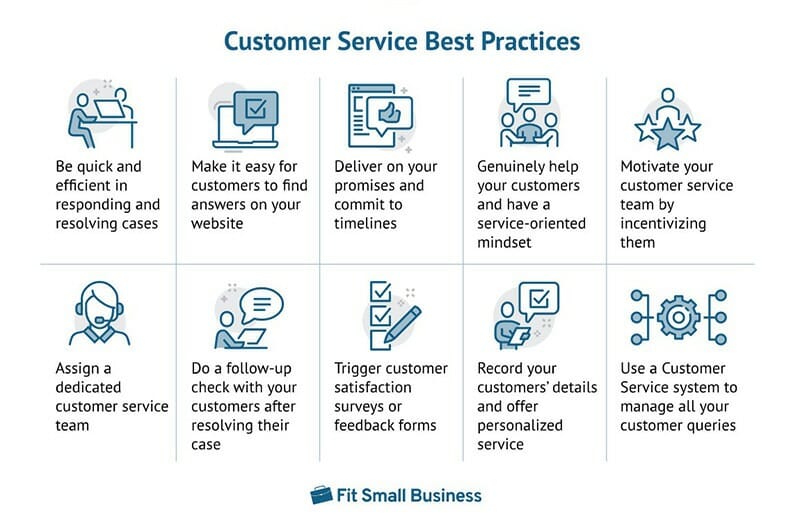 Customer Service Best Practices

Be quick and efficient in responding and resolving cases

Make it easy for customers to find answers on your website

Deliver on your promises and commit to timelines

Genuinely help your customers and have a service-oriented mindset

Motivate your customer service team by incentivizing them

Assign a dedicated customer service team

Do a follow-up check with your customers after resolving their case

Trigger customer satisfaction surveys or feedback forms

Record your customers' details and offer personalized service

Use a Customer Service system to manage all your customer queries

Fit Small Business